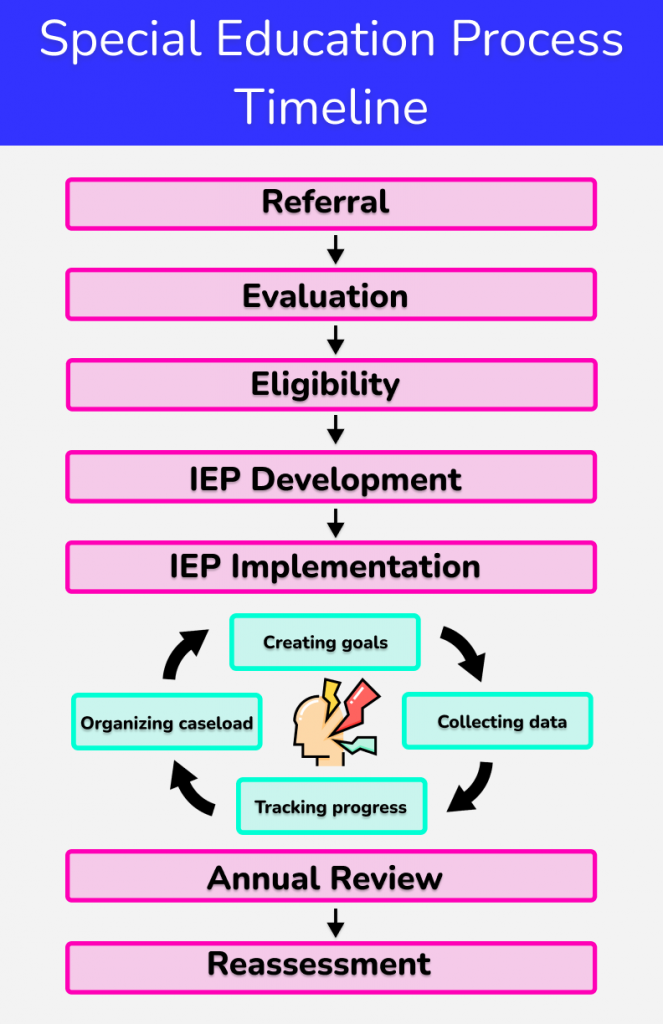 Special Education Process Timeline

Referral

Evaluation

Eligibility

IEP Development

IEP Implementation

Creating goals

Collecting data

Tracking progress

Organizing caseload

Annual Review

Reassessment